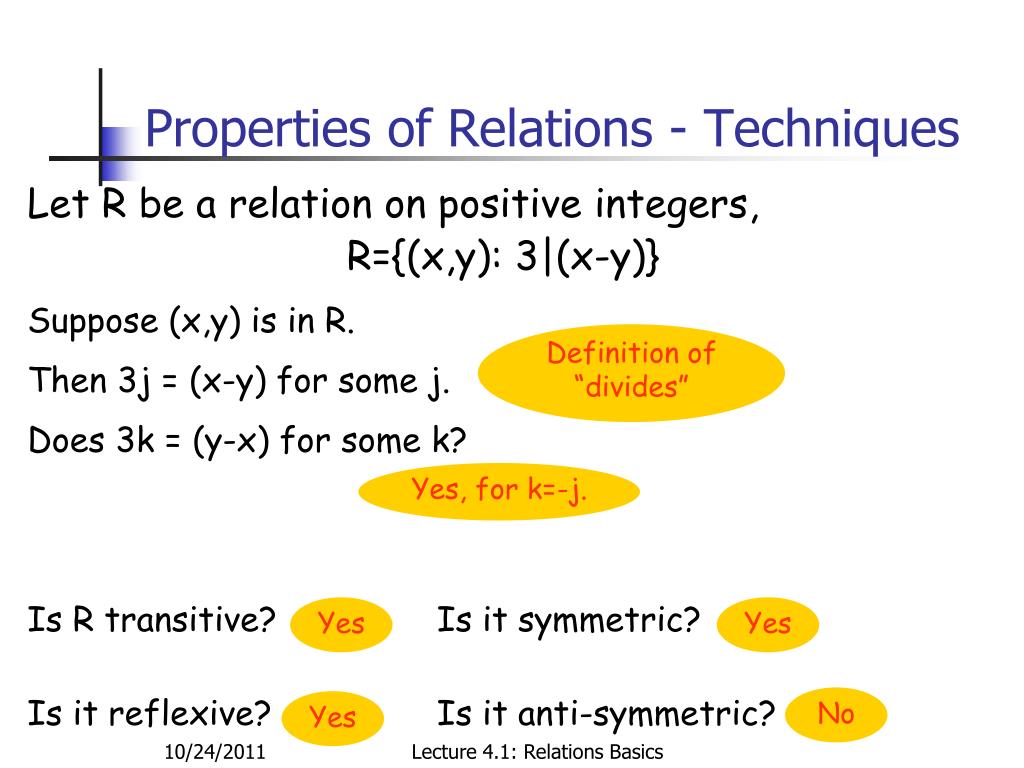 Properties of Relations - Techniques

Let R be a relation on positive integers,
R={(x,y): 3|(x-y)}

Suppose (x,y) is in R.

Then 3j = (x-y) for some j.

Definition of "divides"

Does 3k = (y-x) for some k?

Yes, for k=-j.

Is R transitive? Yes

Is it symmetric? Yes

Is it reflexive? Yes

Is it anti-symmetric? No

10/24/2011

Lecture 4.1: Relations Basics